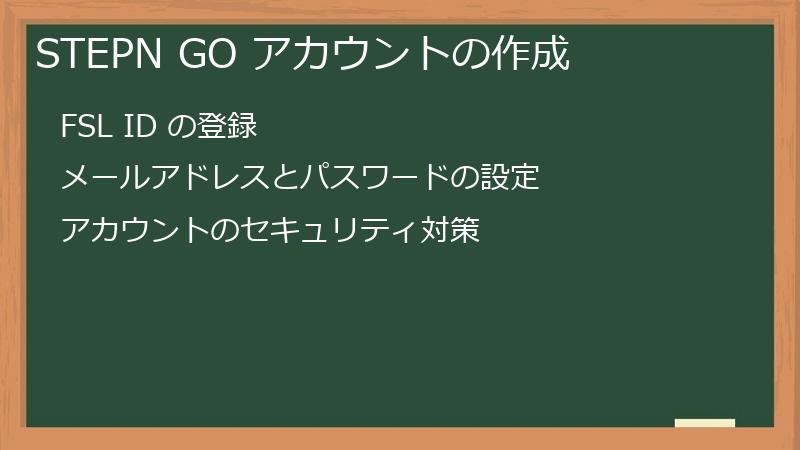 STEPN GO アカウントの作成

FSL ID の登録

メールアドレスとパスワードの設定

アカウントのセキュリティ対策